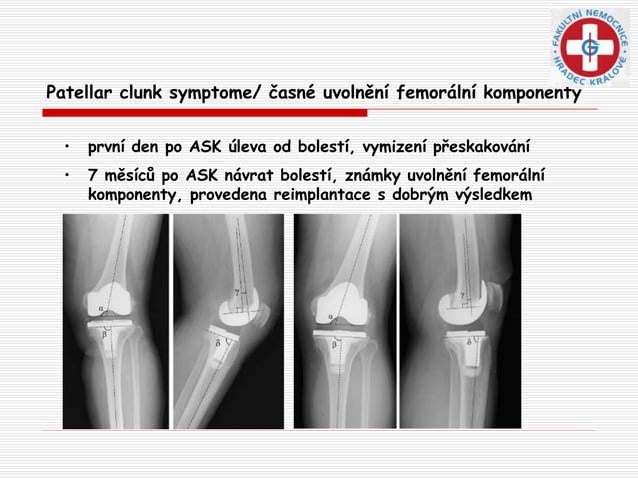 FAKULTNÍ NEMOCNICE HRADEC KRÁLOVÉ

Patellar clunk symptome/ časné uvolnění femorální komponenty

• první den po ASK úleva od bolestí, vymizení přeskakování

• 7 měsíců po ASK návrat bolestí, známky uvolnění femorální komponenty, provedena reimplantace s dobrým výsledkem

α β γ δ α β γ δ